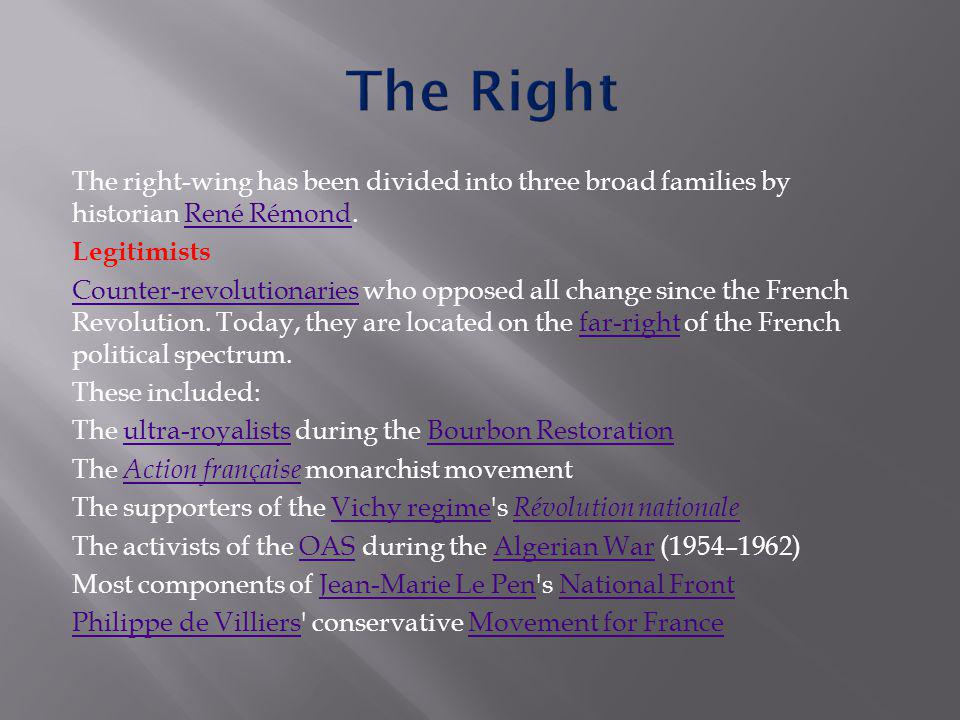 The Right

The right-wing has been divided into three broad families by historian René Rémond.

Legitimists

Counter-revolutionaries who opposed all change since the French Revolution. Today, they are located on the far-right of the French political spectrum.

These included:

The ultra-royalists during the Bourbon Restoration

The Action française monarchist movement

The supporters of the Vichy regime's Révolution nationale

The activists of the OAS during the Algerian War (1954–1962)

Most components of Jean-Marie Le Pen's National Front

Philippe de Villiers' conservative Movement for France